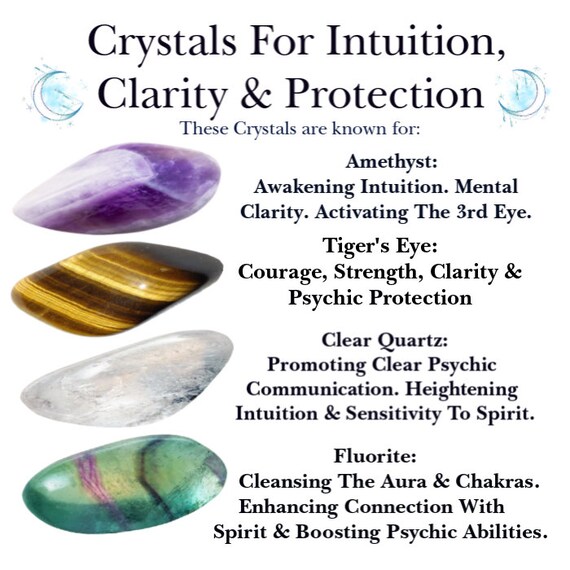 Crystals For Intuition, Clarity & Protection

These Crystals are known for:

Amethyst:
Awakening Intuition. Mental Clarity. Activating The 3rd Eye.

Tiger's Eye:
Courage, Strength, Clarity & Psychic Protection

Clear Quartz:
Promoting Clear Psychic Communication. Heightening Intuition & Sensitivity To Spirit.

Fluorite:
Cleansing The Aura & Chakras. Enhancing Connection With Spirit & Boosting Psychic Abilities.